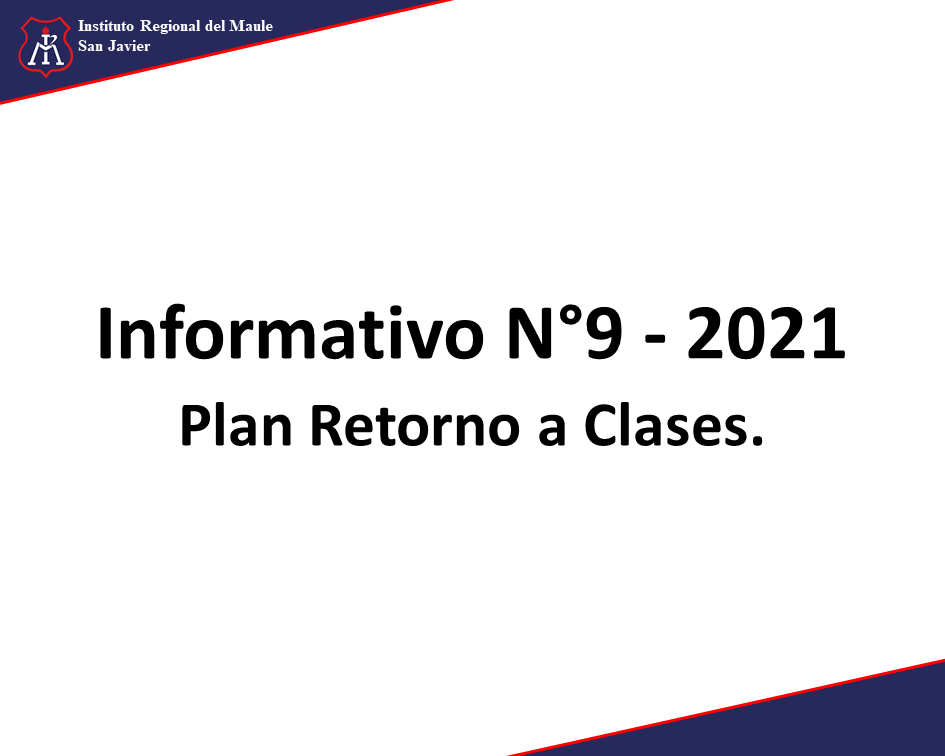 Instituto Regional del Maule
San Javier

Informativo N°9 - 2021
Plan Retorno a Clases.